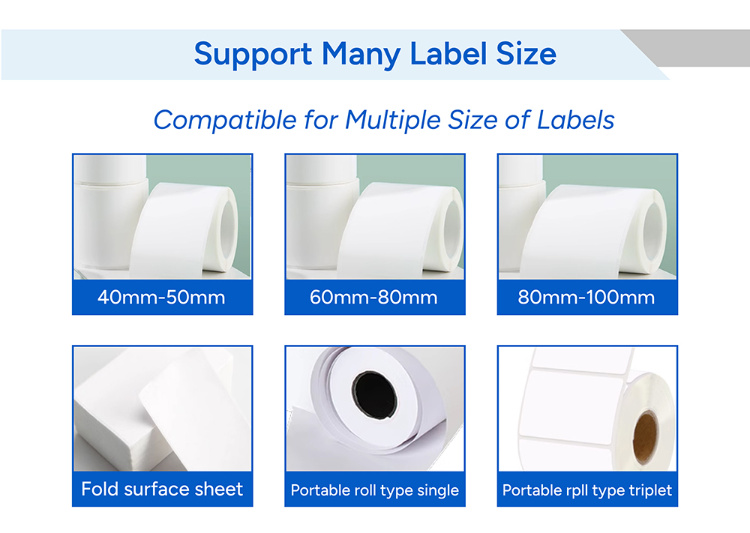 Support Many Label Size

Compatible for Multiple Size of Labels

40mm-50mm

60mm-80mm

80mm-100mm

Fold surface sheet

Portable roll type single

Portable rpll type triplet